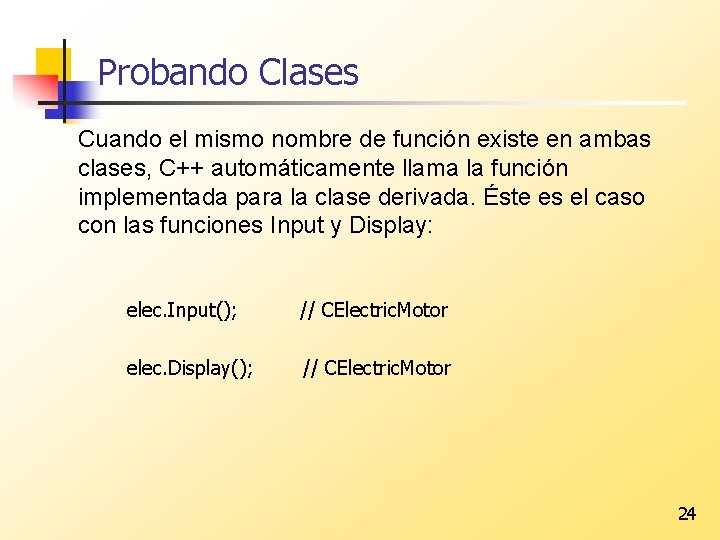 Probando Clases

Cuando el mismo nombre de función existe en ambas clases, C++ automáticamente llama la función implementada para la clase derivada. Éste es el caso con las funciones Input y Display:

elec.Input(); // CElectricMotor

elec.Display(); // CElectricMotor

24